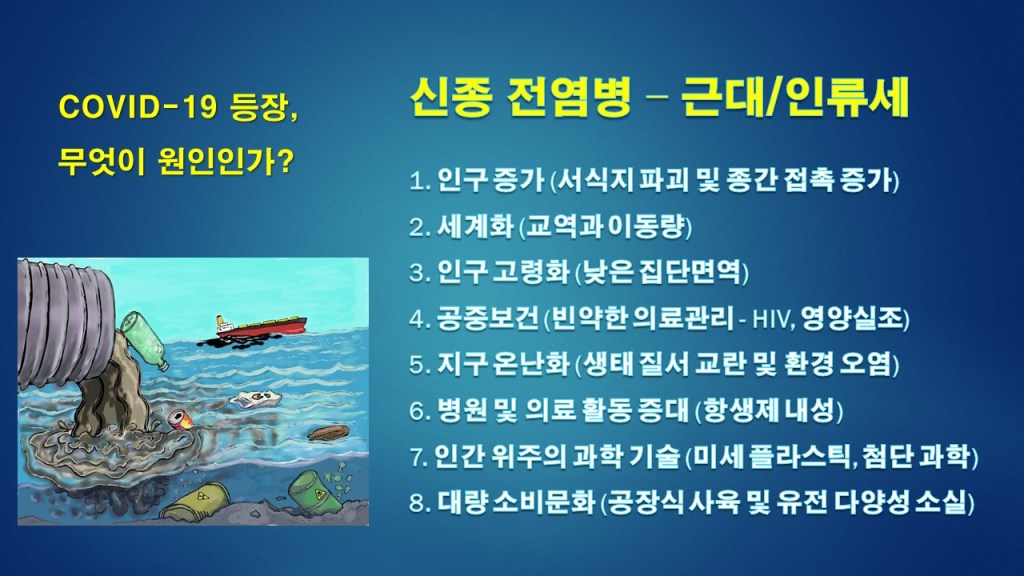 COVID-19 등장, 무엇이 원인인가?

신종 전염병 – 근대/인류세

1. 인구 증가 (서식지 파괴 및 종간 접촉 증가)
2. 세계화 (교역과 이동량)
3. 인구 고령화 (낮은 집단면역)
4. 공중보건 (빈약한 의료관리 - HIV, 영양실조)
5. 지구 온난화 (생태 질서 교란 및 환경 오염)
6. 병원 및 의료 활동 증대 (항생제 내성)
7. 인간 위주의 과학 기술 (미세 플라스틱, 첨단 과학)
8. 대량 소비문화 (공장식 사육 및 유전 다양성 소실)